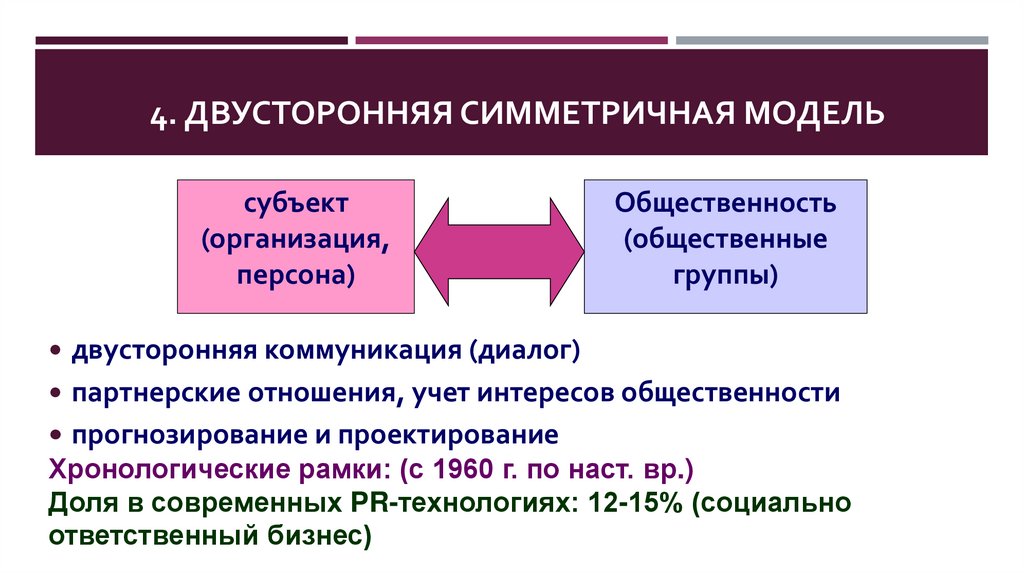 4. ДВУСТОРОННЯЯ СИММЕТРИЧНАЯ МОДЕЛЬ

субъект (организация, персона)

Общественность (общественные группы)

• двусторонняя коммуникация (диалог)
• партнерские отношения, учет интересов общественности
• прогнозирование и проектирование

Хронологические рамки: (с 1960 г. по наст. вр.)
Доля в современных PR-технологиях: 12-15% (социально ответственный бизнес)